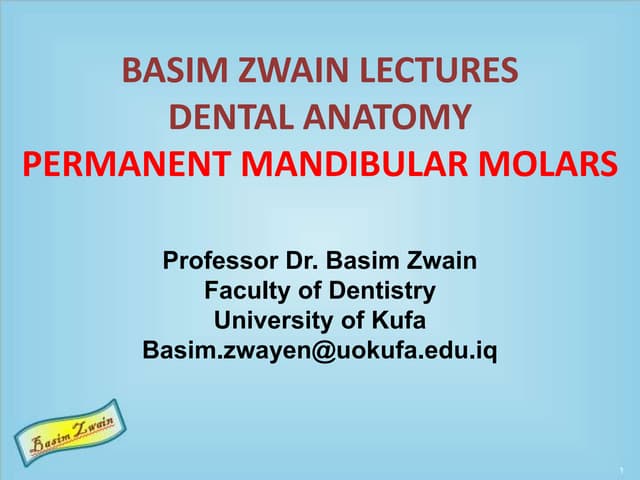 BASIM ZWAIN LECTURES
DENTAL ANATOMY
PERMANENT MANDIBULAR MOLARS

Professor Dr. Basim Zwain
Faculty of Dentistry
University of Kufa
Basim.zwayen@uokufa.edu.iq

Basim Zwain

1